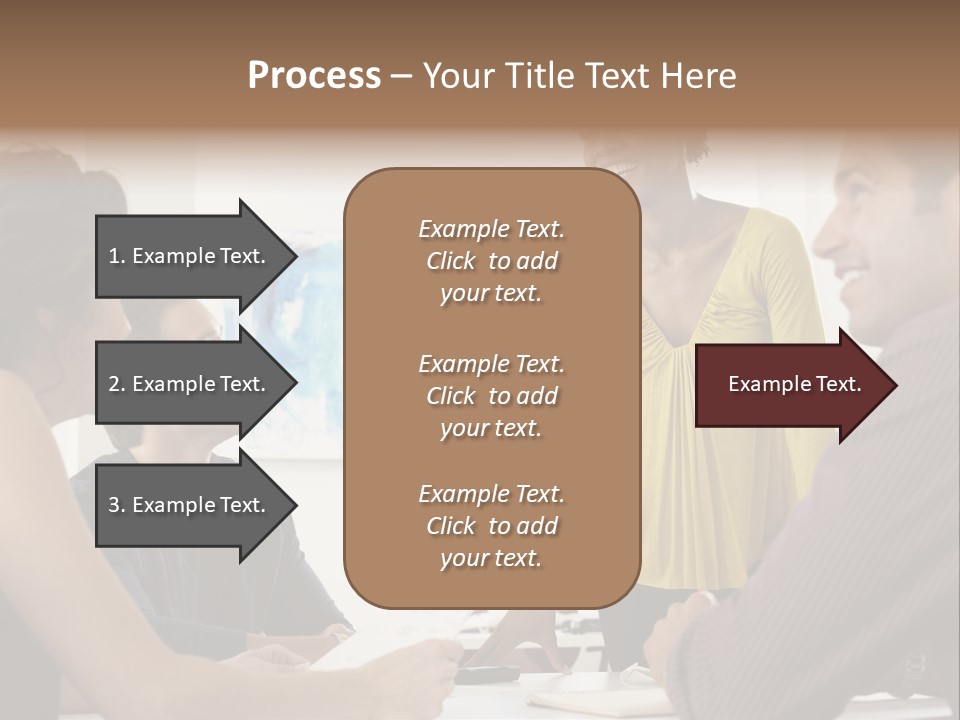 Process – Your Title Text Here

1. Example Text.

2. Example Text.

3. Example Text.

Example Text. Click to add your text.

Example Text. Click to add your text.

Example Text. Click to add your text.

Example Text.